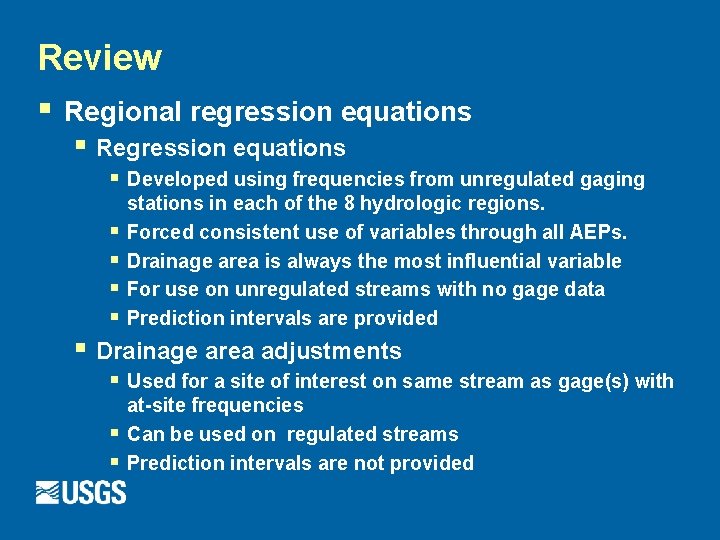 Review

▪ Regional regression equations

▪ Regression equations

▪ Developed using frequencies from unregulated gaging stations in each of the 8 hydrologic regions.

▪ Forced consistent use of variables through all AEPs.

▪ Drainage area is always the most influential variable

▪ For use on unregulated streams with no gage data

▪ Prediction intervals are provided

▪ Drainage area adjustments

▪ Used for a site of interest on same stream as gage(s) with at-site frequencies

▪ Can be used on regulated streams

▪ Prediction intervals are not provided

USGS